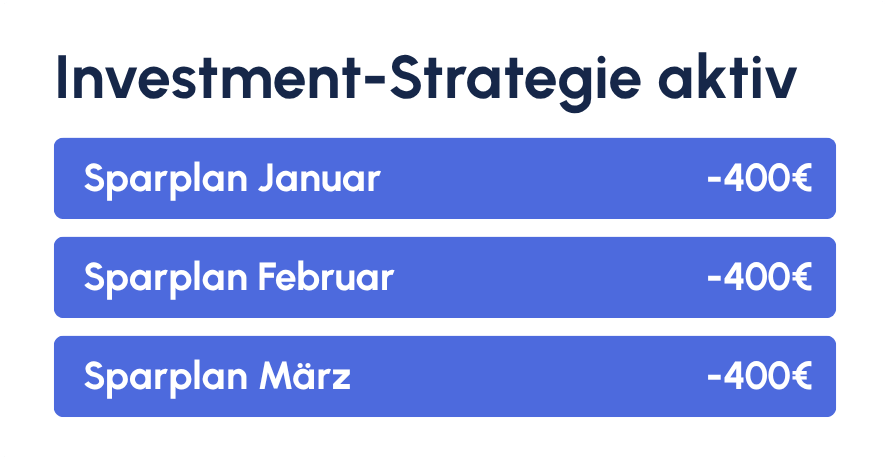 Investment-Strategie aktiv

Sparplan Januar -400€

Sparplan Februar -400€

Sparplan März -400€